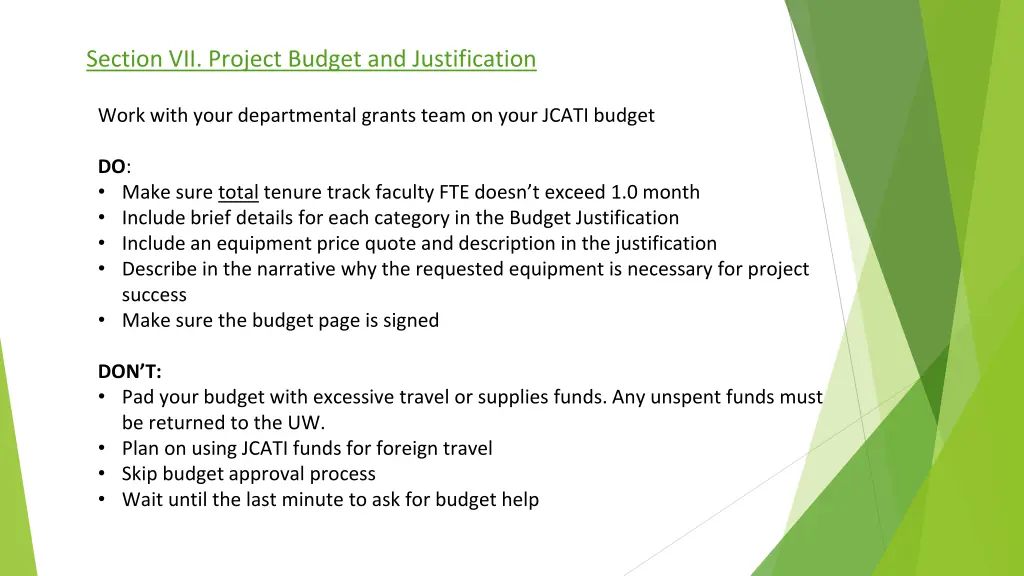 Section VII. Project Budget and Justification

Work with your departmental grants team on your JCATI budget

DO:
• Make sure total tenure track faculty FTE doesn't exceed 1.0 month
• Include brief details for each category in the Budget Justification
• Include an equipment price quote and description in the justification
• Describe in the narrative why the requested equipment is necessary for project success
• Make sure the budget page is signed

DON'T:
• Pad your budget with excessive travel or supplies funds. Any unspent funds must be returned to the UW.
• Plan on using JCATI funds for foreign travel
• Skip budget approval process
• Wait until the last minute to ask for budget help